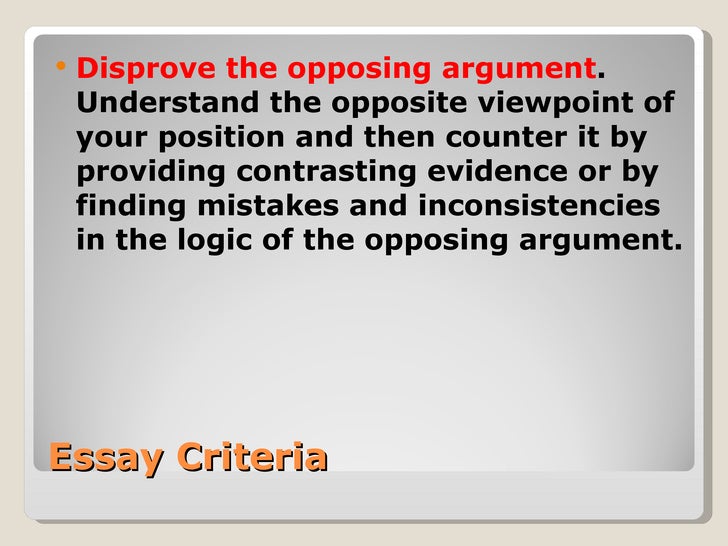 • Disprove the opposing argument. Understand the opposite viewpoint of your position and then counter it by providing contrasting evidence or by finding mistakes and inconsistencies in the logic of the opposing argument.

Essay Criteria